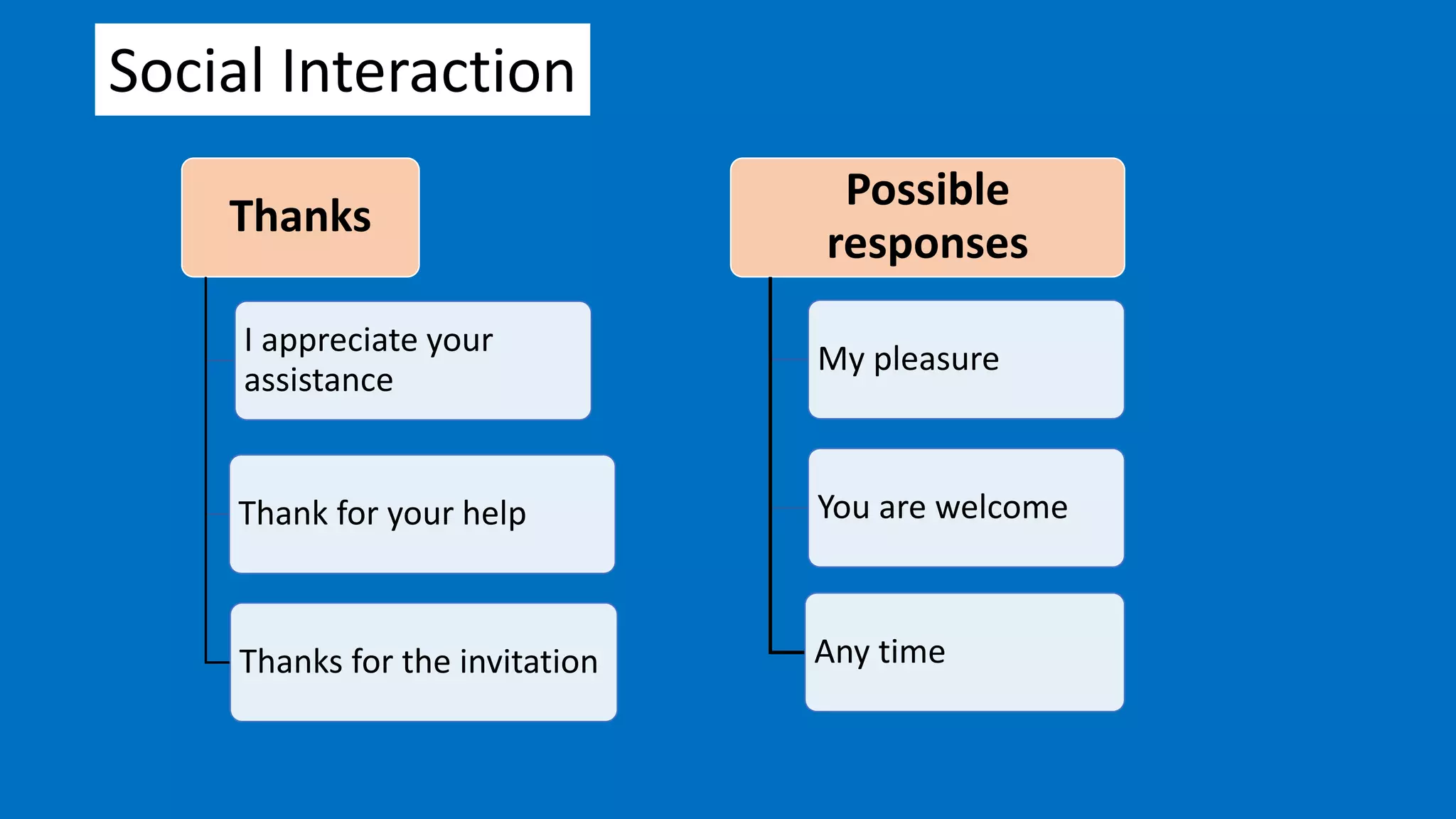 Social Interaction

Thanks

I appreciate your assistance

Thank for your help

Thanks for the invitation

Possible responses

My pleasure

You are welcome

Any time